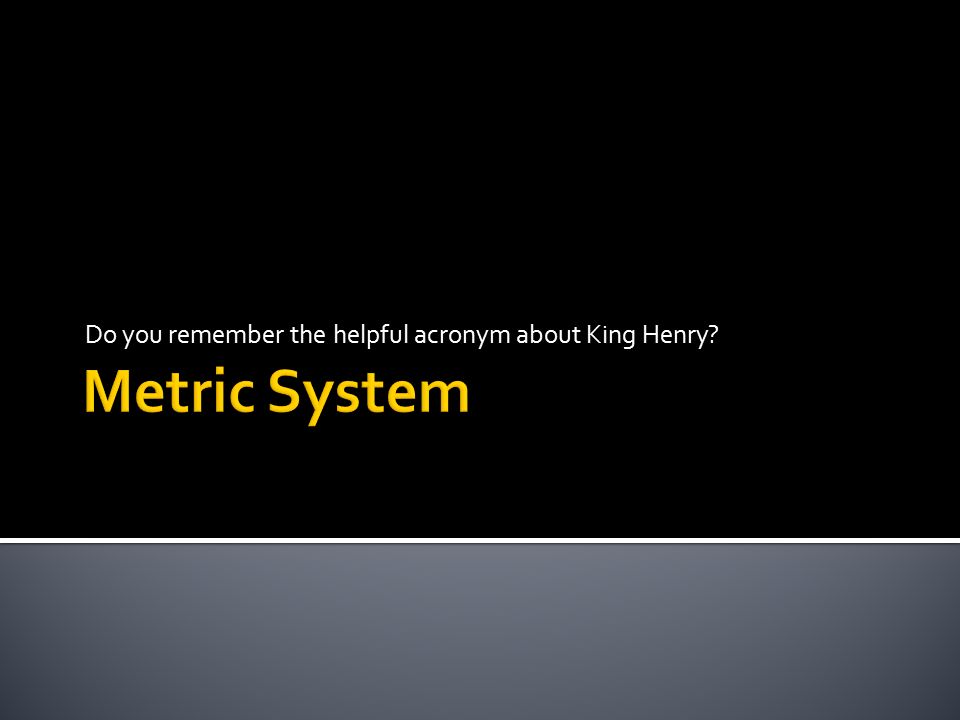 Do you remember the helpful acronym about King Henry?

Metric System